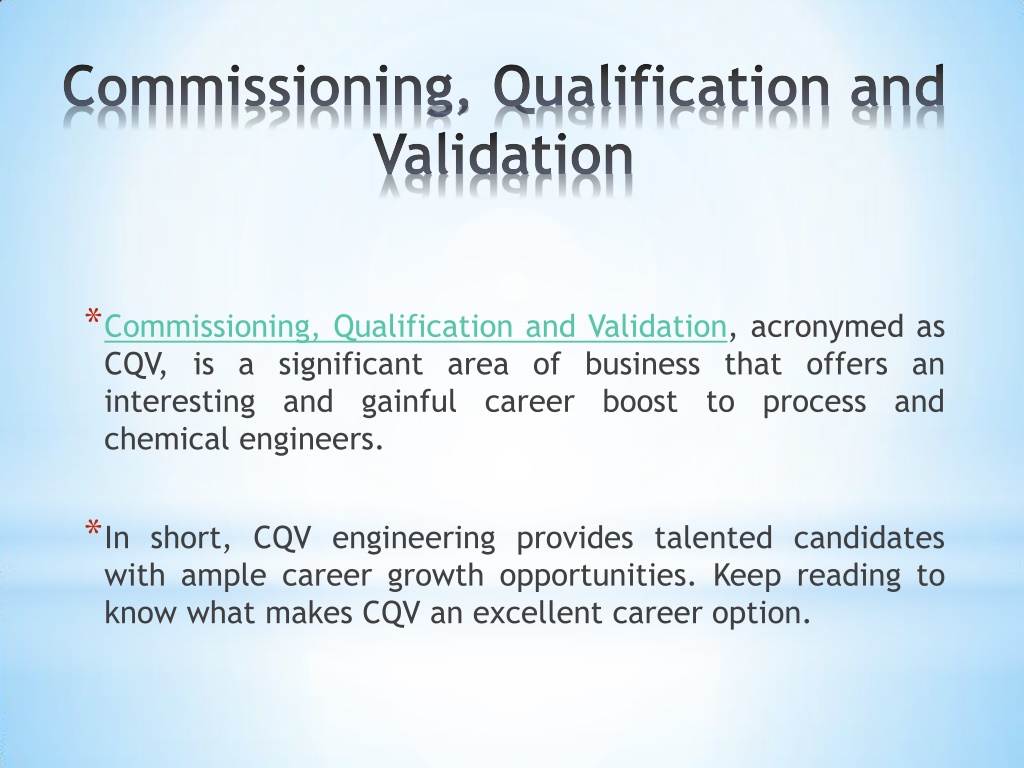 Commissioning, Qualification and Validation

*Commissioning, Qualification and Validation, acronymed as CQV, is a significant area of business that offers an interesting and gainful career boost to process and chemical engineers.

*In short, CQV engineering provides talented candidates with ample career growth opportunities. Keep reading to know what makes CQV an excellent career option.